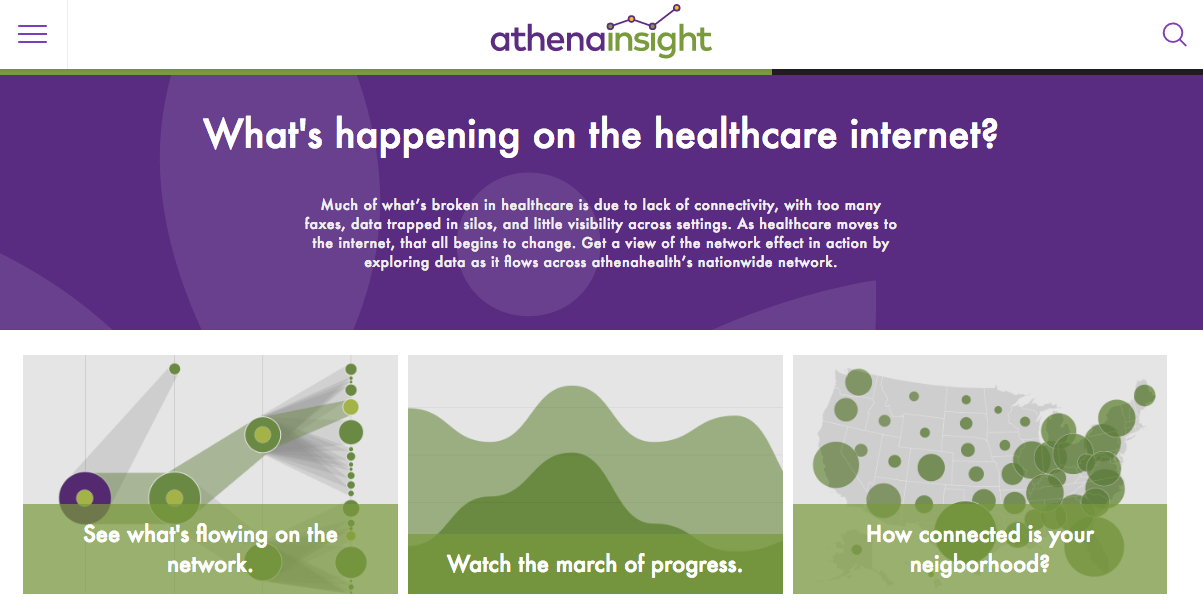 athenainsight

What's happening on the healthcare internet?

Much of what's broken in healthcare is due to lack of connectivity, with too many faxes, data trapped in silos, and little visibility across settings. As healthcare moves to the internet, that all begins to change. Get a view of the network effect in action by exploring data as it flows across athenahealth's nationwide network.

See what's flowing on the network.

Watch the march of progress.

How connected is your neigborhood?